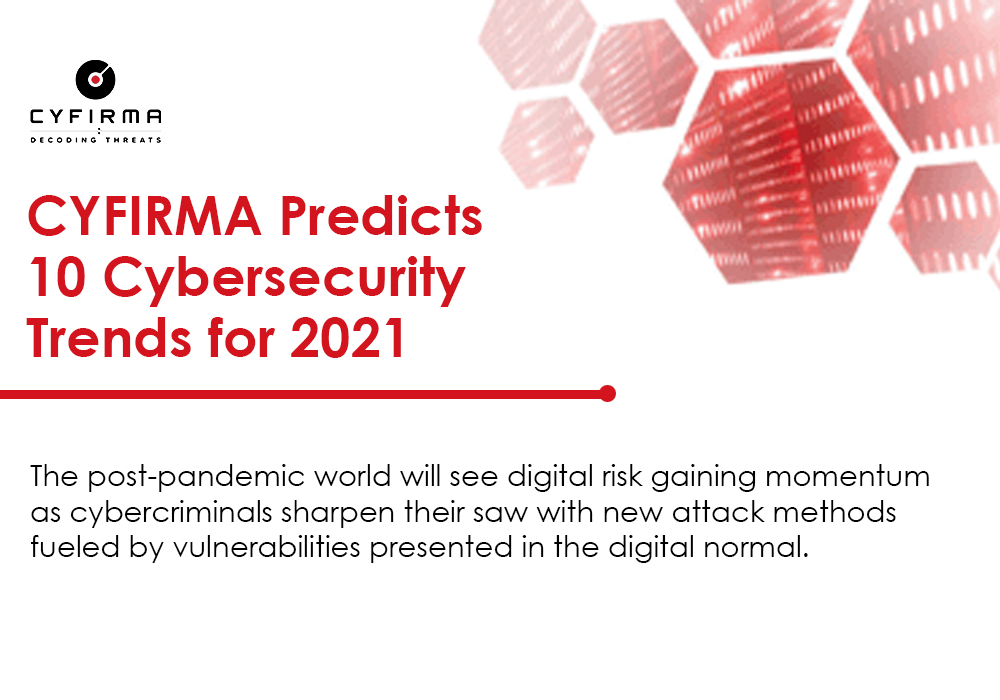 CYFIRMA
DECODING THREATS

CYFIRMA Predicts 10 Cybersecurity Trends for 2021

The post-pandemic world will see digital risk gaining momentum as cybercriminals sharpen their saw with new attack methods fueled by vulnerabilities presented in the digital normal.